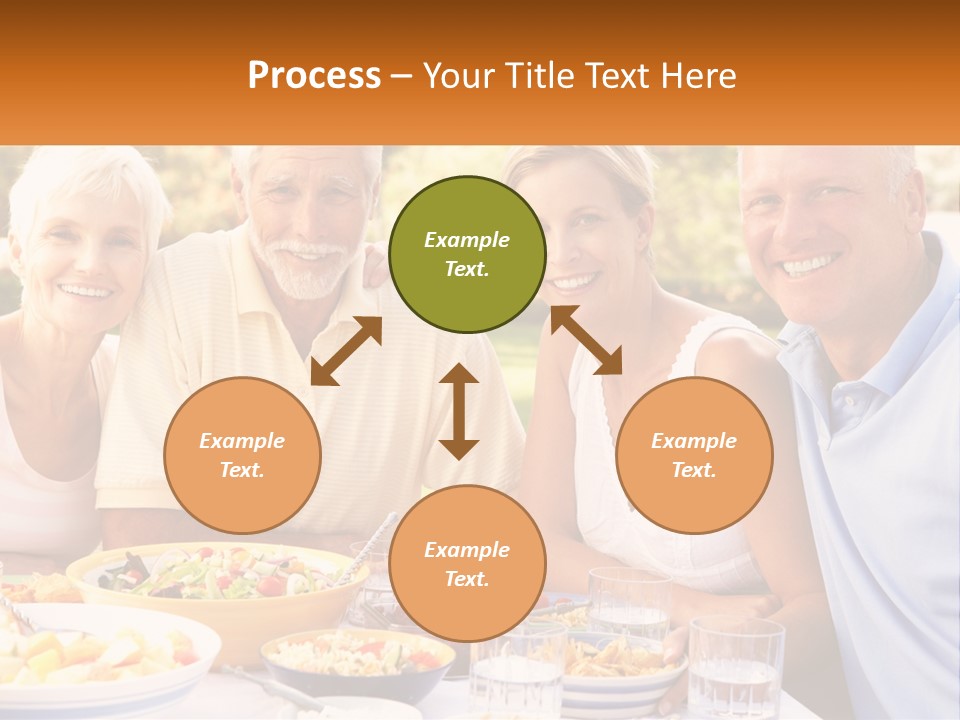 Process – Your Title Text Here

Example Text.

Example Text.

Example Text.

Example Text.